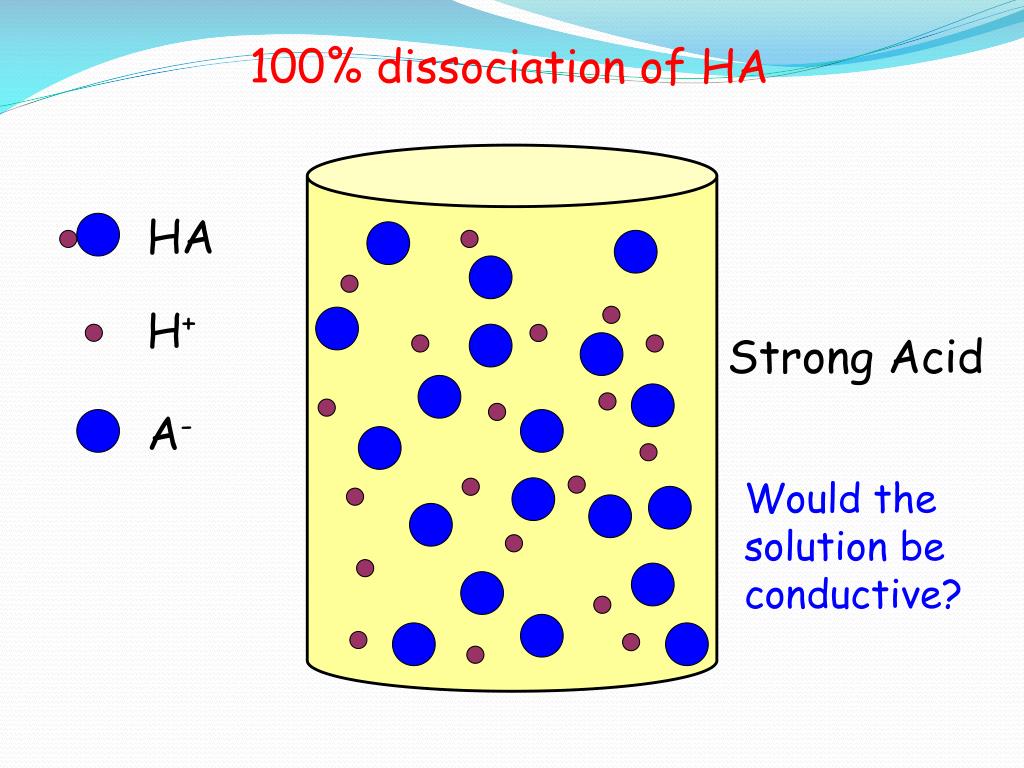 100% dissociation of HA

HA

$H^+$

$A^-$

Strong Acid

Would the solution be conductive?